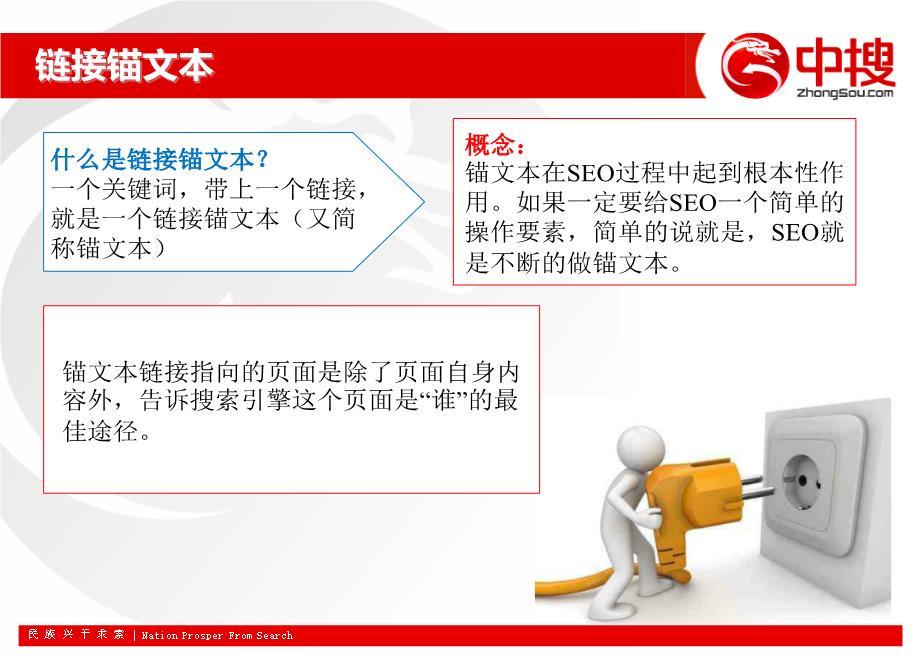 链接锚文本

中搜
ZhongSou.com

什么是链接锚文本?
一个关键词，带上一个链接，就是一个链接锚文本（又简称锚文本）

概念:
锚文本在SEO过程中起到根本性作用。如果一定要给SEO一个简单的操作要素，简单的说就是，SEO就是不断的做锚文本。

锚文本链接指向的页面是除了页面自身内容外，告诉搜索引擎这个页面是“谁”的最佳途径。

民族兴于求索 | Nation Prosper From Search